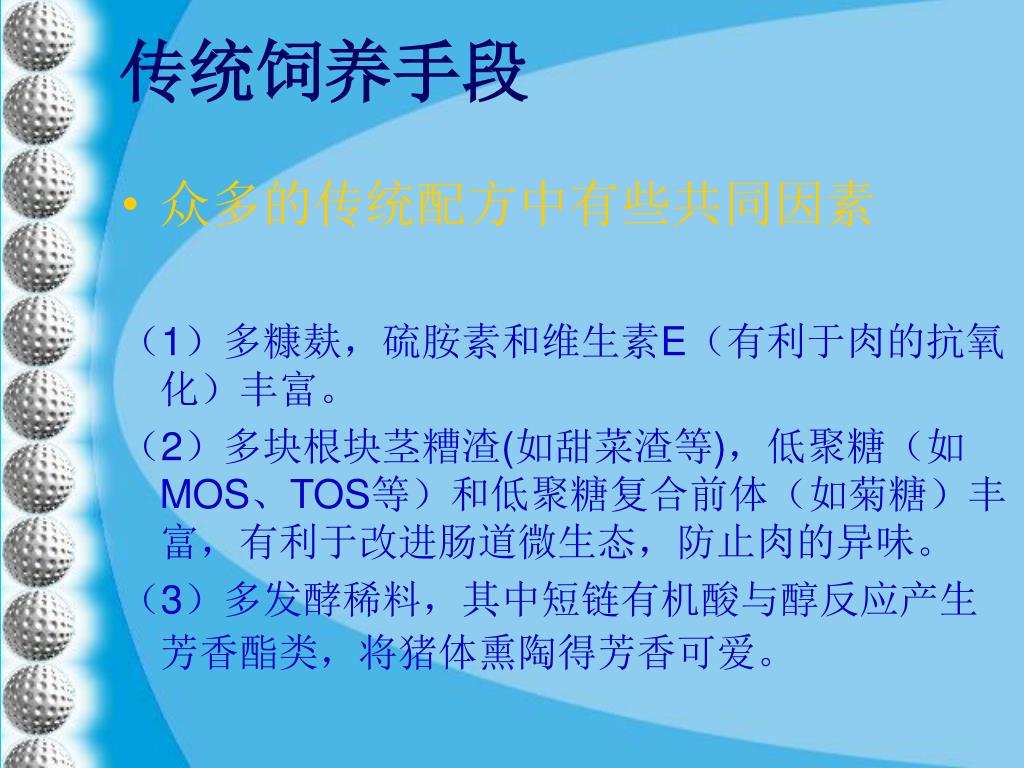 传统饲养手段

• 众多的传统配方中有些共同因素

（1）多糠麸，硫胺素和维生素E（有利于肉的抗氧化）丰富。

（2）多块根块茎糟渣(如甜菜渣等)，低聚糖（如MOS、TOS等）和低聚糖复合前体（如菊糖）丰富，有利于改进肠道微生态，防止肉的异味。

（3）多发酵稀料，其中短链有机酸与醇反应产生芳香酯类，将猪体熏陶得芳香可爱。